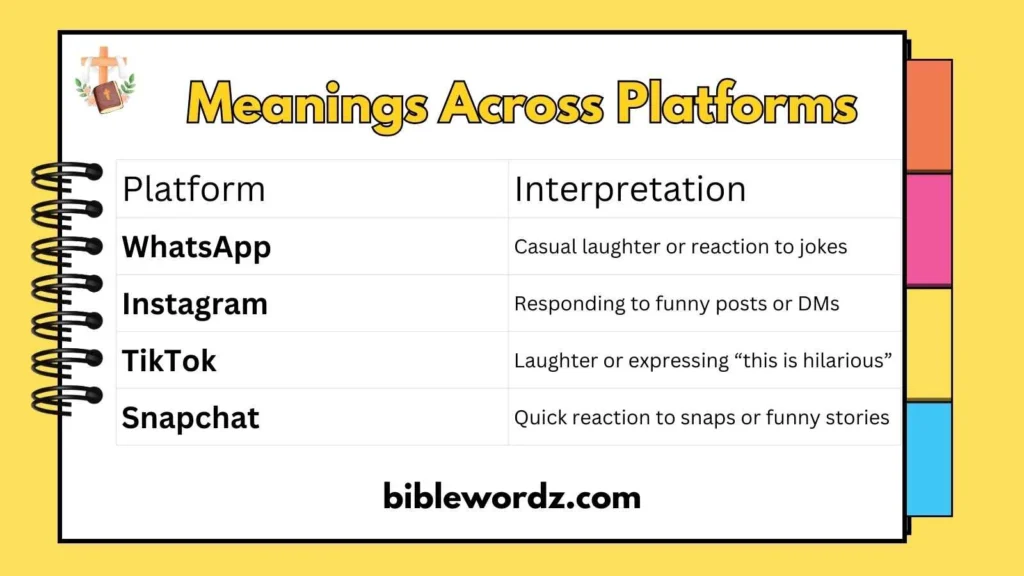 Meanings Across Platforms

| Platform | Interpretation |
|---|---|
| WhatsApp | Casual laughter or reaction to jokes |
| Instagram | Responding to funny posts or DMs |
| TikTok | Laughter or expressing “this is hilarious” |
| Snapchat | Quick reaction to snaps or funny stories |

biblewordz.com